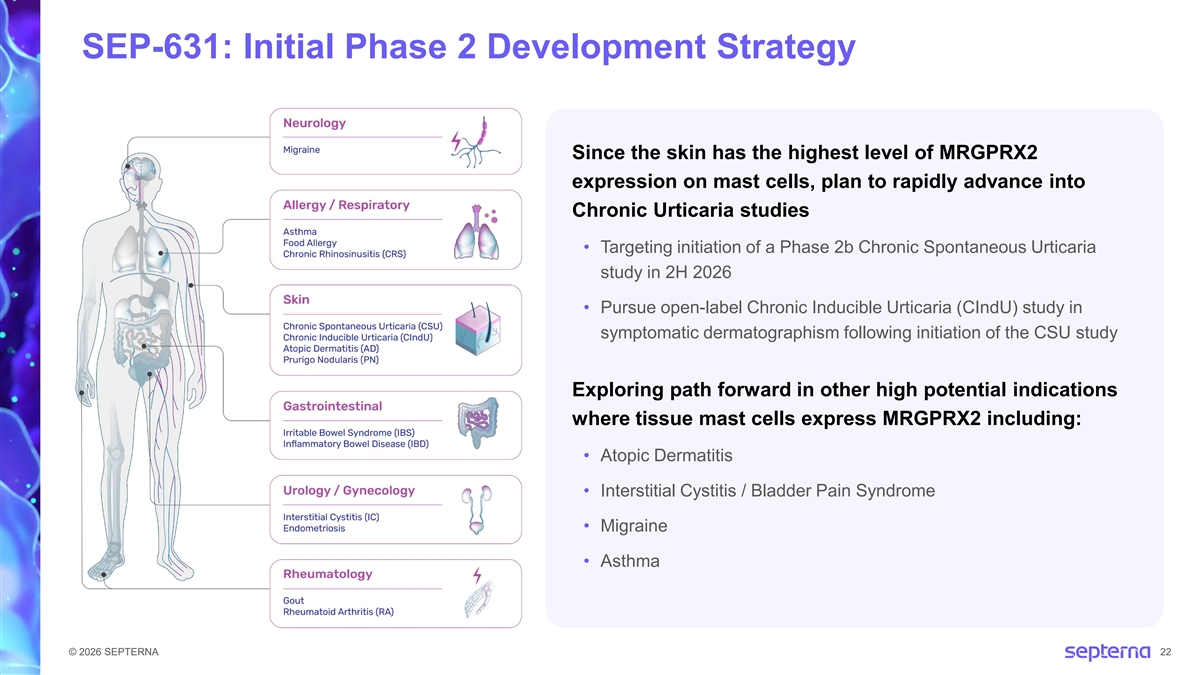 SEP-631: Initial Phase 2 Development Strategy

Neurology
Migraine

Allergy / Respiratory
Asthma
Food Allergy
Chronic Rhinosinusitis (CRS)

Skin
Chronic Spontaneous Urticaria (CSU)
Chronic Inducible Urticaria (CIndU)
Atopic Dermatitis (AD)
Prurigo Nodularis (PN)

Gastrointestinal
Irritable Bowel Syndrome (IBS)
Inflammatory Bowel Disease (IBD)

Urology / Gynecology
Interstitial Cystitis (IC)
Endometriosis

Rheumatology
Gout
Rheumatoid Arthritis (RA)

Since the skin has the highest level of MRGPRX2 expression on mast cells, plan to rapidly advance into Chronic Urticaria studies

• Targeting initiation of a Phase 2b Chronic Spontaneous Urticaria study in 2H 2026

• Pursue open-label Chronic Inducible Urticaria (CIndU) study in symptomatic dermatographism following initiation of the CSU study

Exploring path forward in other high potential indications where tissue mast cells express MRGPRX2 including:

• Atopic Dermatitis

• Interstitial Cystitis / Bladder Pain Syndrome

• Migraine

• Asthma

© 2026 SEPTERNA

septerna

22